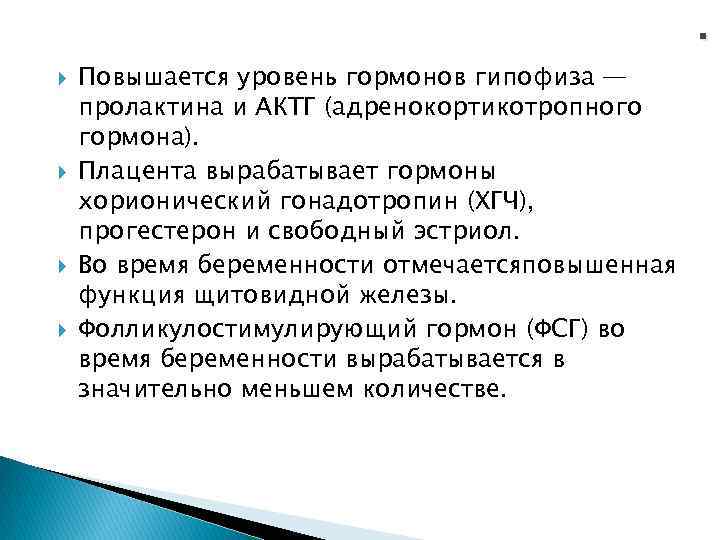 Повышается уровень гормонов гипофиза — пролактина и АКТГ (адренокортикотропного гормона).

Плацента вырабатывает гормоны хорионический гонадотропин (ХГЧ), прогестерон и свободный эстриол.

Во время беременности отмечаетсяповышенная функция щитовидной железы.

Фолликулостимулирующий гормон (ФСГ) во время беременности вырабатывается в значительно меньшем количестве.